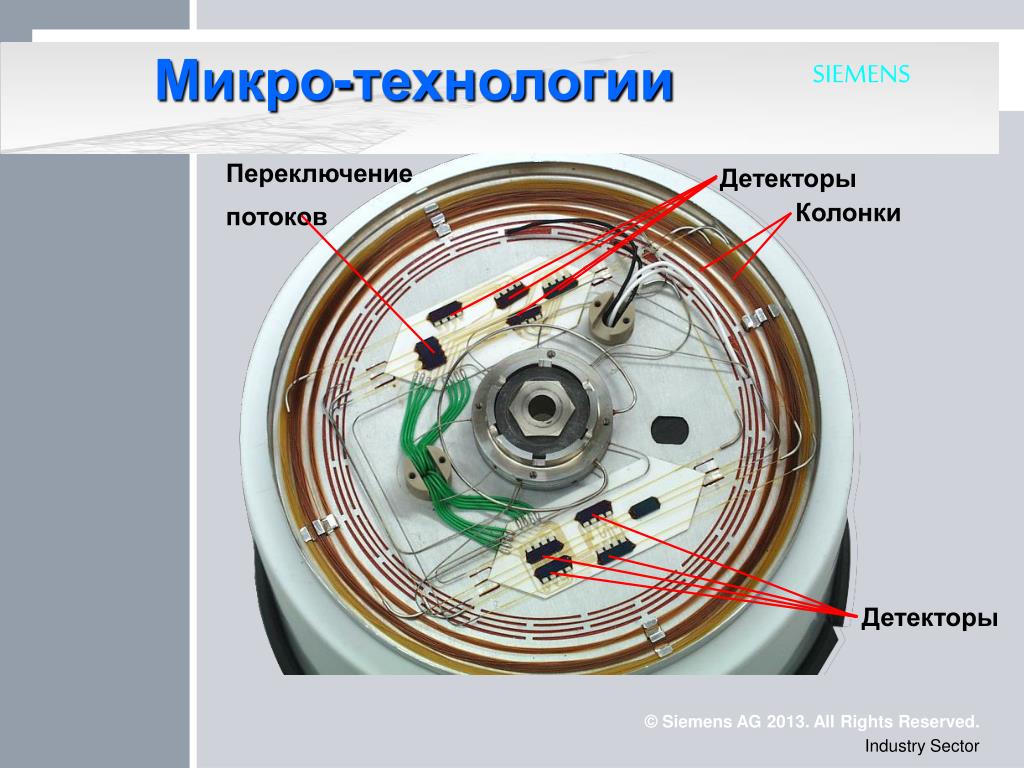 Микро-технологии

SIEMENS

Переключение потоков

Детекторы

Колонки

Детекторы

© Siemens AG 2013. All Rights Reserved.
Industry Sector